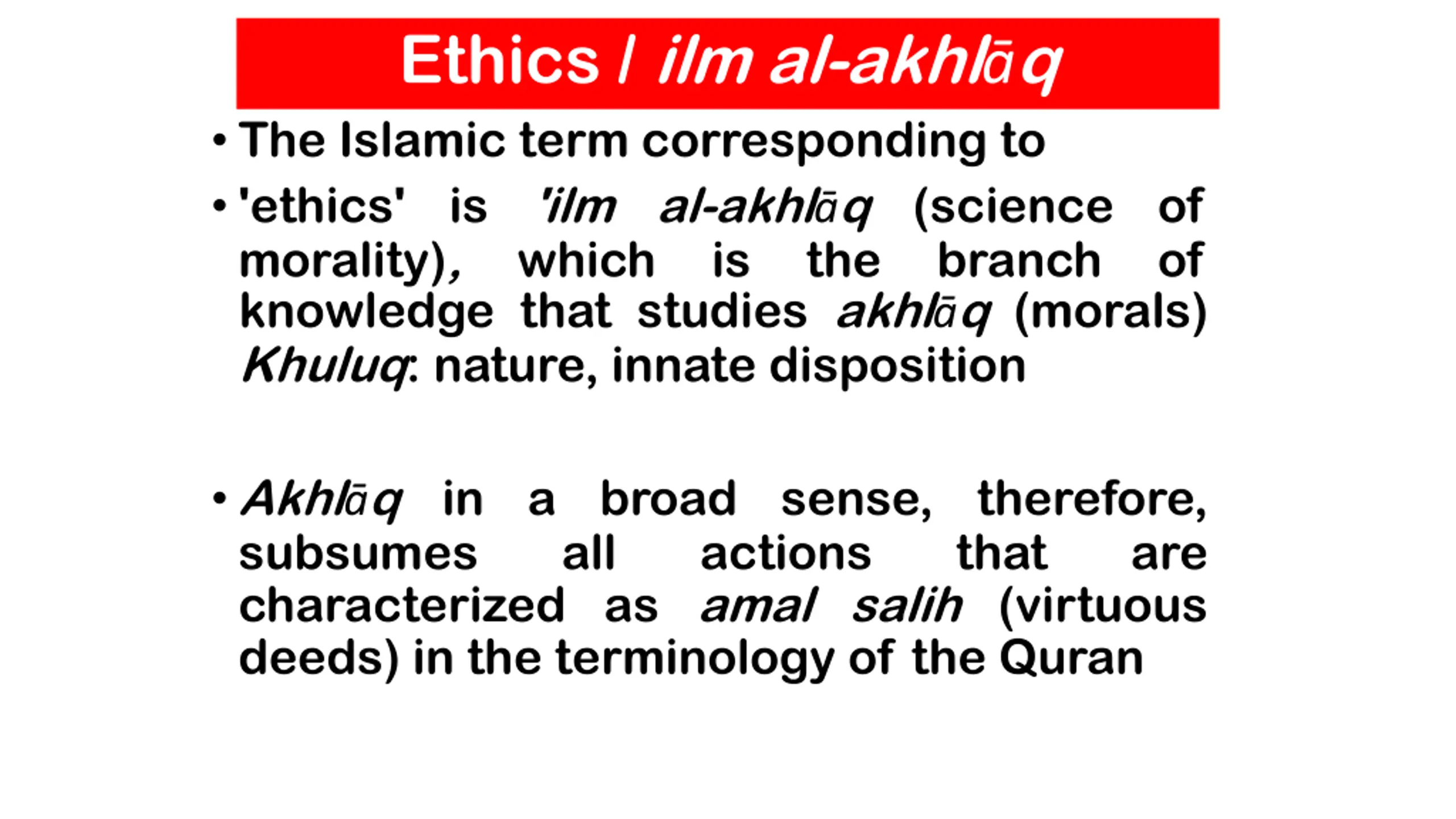 Ethics / ilm al-akhlāq

• The Islamic term corresponding to

• 'ethics' is 'ilm al-akhlāq (science of morality), which is the branch of knowledge that studies akhlāq (morals) Khuluq: nature, innate disposition

• Akhlāq in a broad sense, therefore, subsumes all actions that are characterized as amal salih (virtuous deeds) in the terminology of the Quran